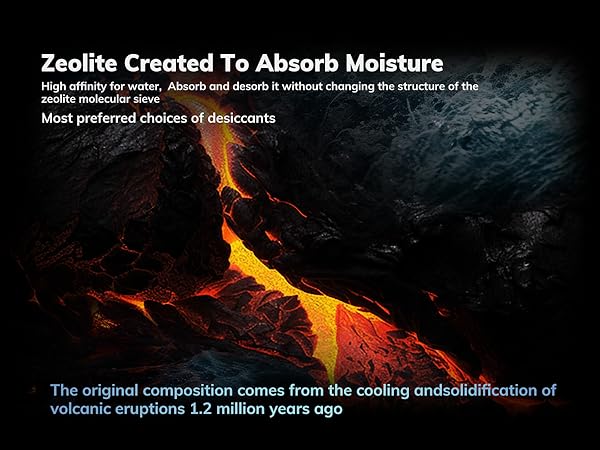 Zeolite Created To Absorb Moisture

High affinity for water, Absorb and desorb it without changing the structure of the zeolite molecular sieve

Most preferred choices of desiccants

The original composition comes from the cooling andsolidification of volcanic eruptions 1.2 million years ago